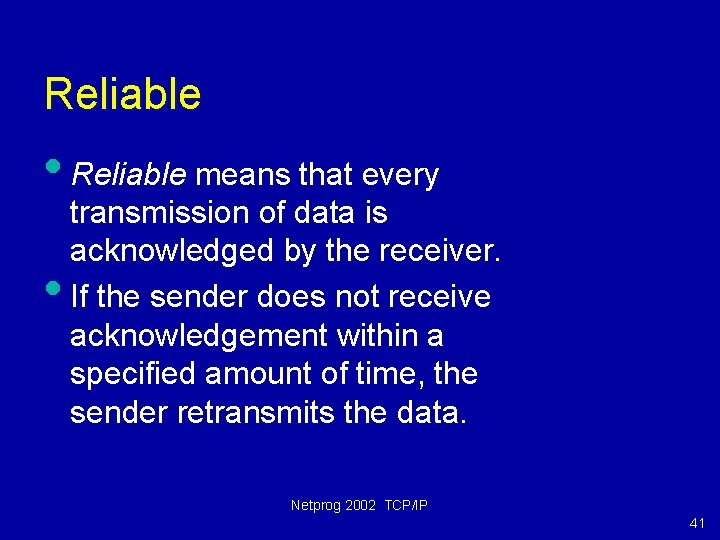 Reliable

• Reliable means that every transmission of data is acknowledged by the receiver.

• If the sender does not receive acknowledgement within a specified amount of time, the sender retransmits the data.

Netprog 2002 TCP/IP

41